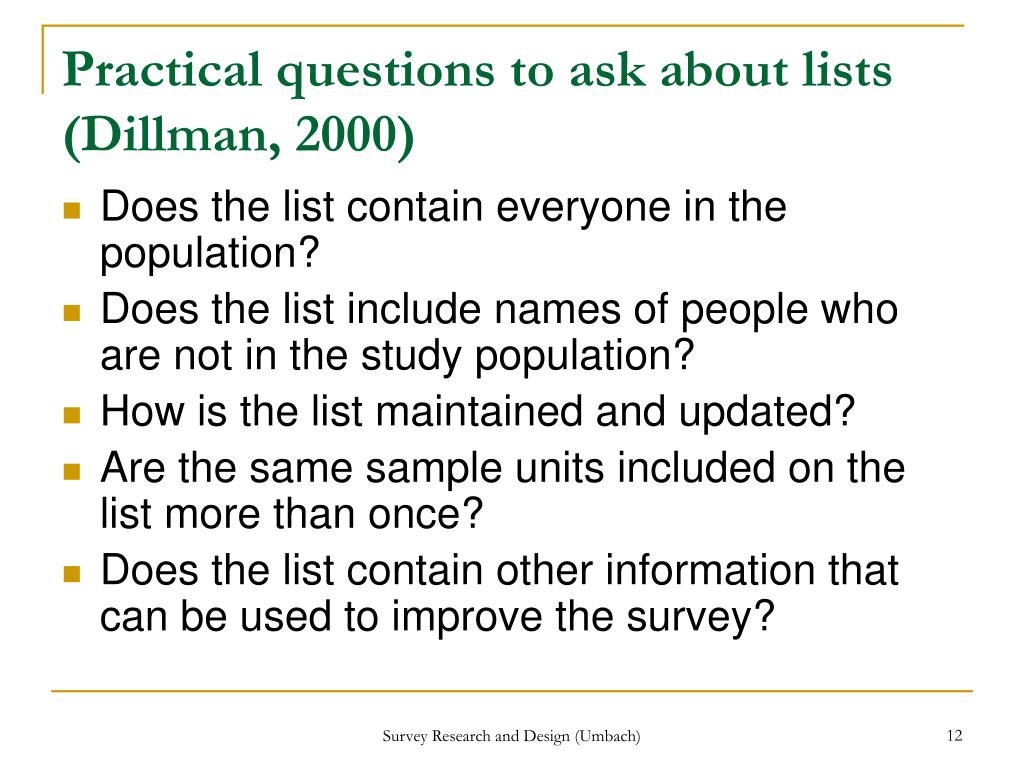 Practical questions to ask about lists (Dillman, 2000)

- Does the list contain everyone in the population?
- Does the list include names of people who are not in the study population?
- How is the list maintained and updated?
- Are the same sample units included on the list more than once?
- Does the list contain other information that can be used to improve the survey?

Survey Research and Design (Umbach)

12